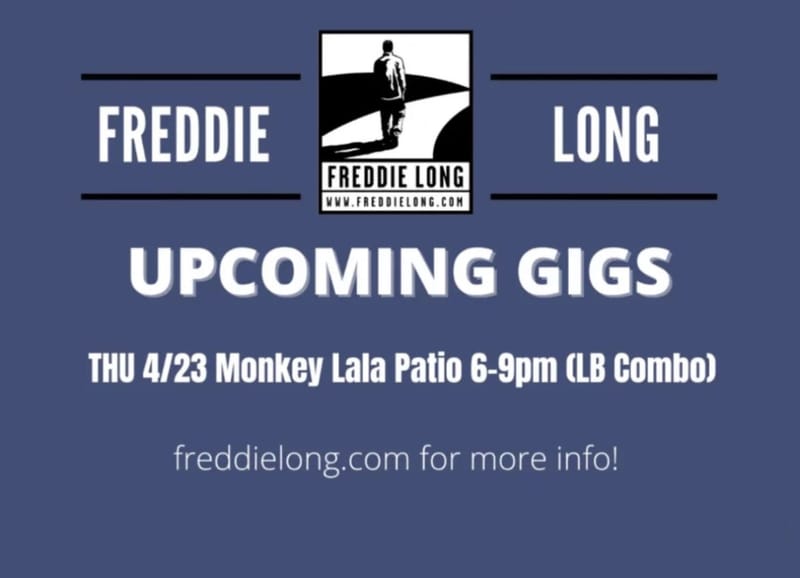 FREDDIE

FREDDIE LONG
WWW.FREDDIELONG.COM

LONG

UPCOMING GIGS

THU 4/23 Monkey Lala Patio 6-9pm (LB Combo)

freddielong.com for more info!